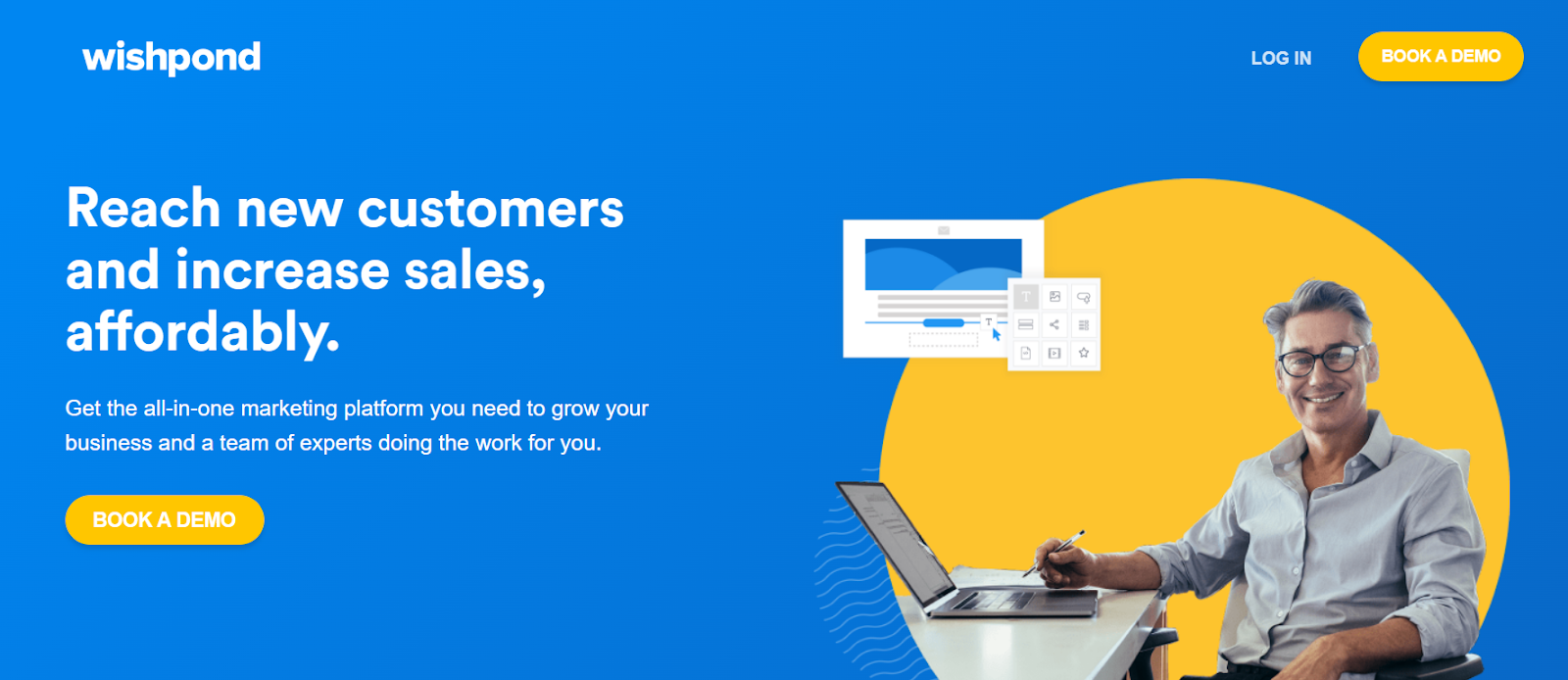 wishpond

LOG IN

BOOK A DEMO

Reach new customers and increase sales, affordably.

Get the all-in-one marketing platform you need to grow your business and a team of experts doing the work for you.

BOOK A DEMO